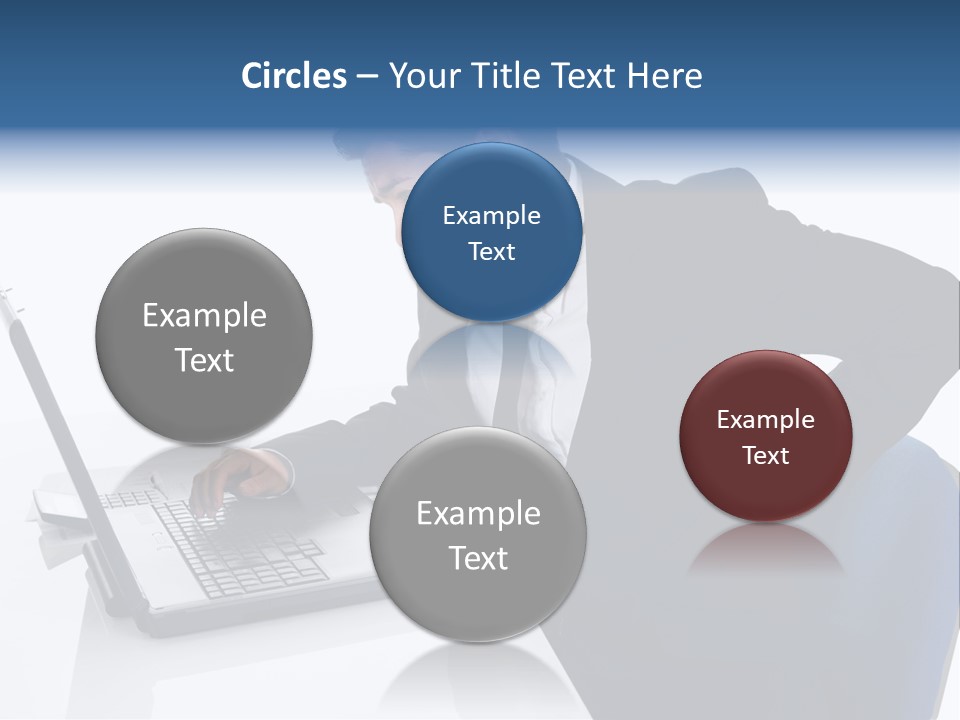 Circles – Your Title Text Here

Example Text

Example Text

Example Text

Example Text